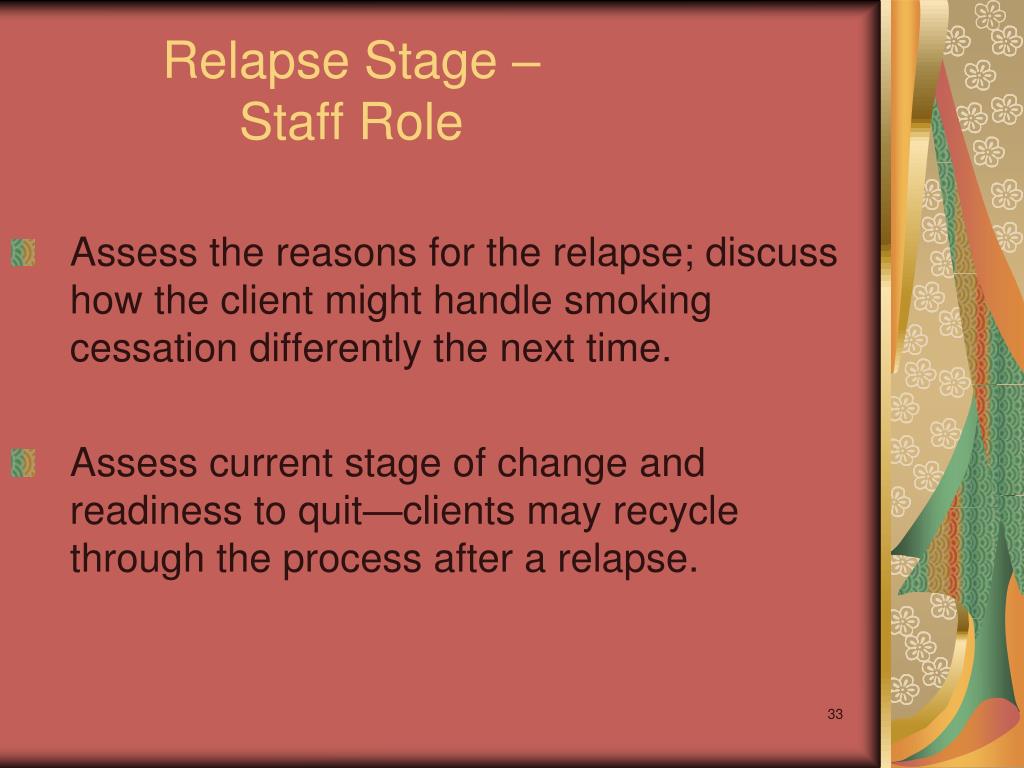 Relapse Stage –
Staff Role

Assess the reasons for the relapse; discuss how the client might handle smoking cessation differently the next time.

Assess current stage of change and readiness to quit—clients may recycle through the process after a relapse.

33